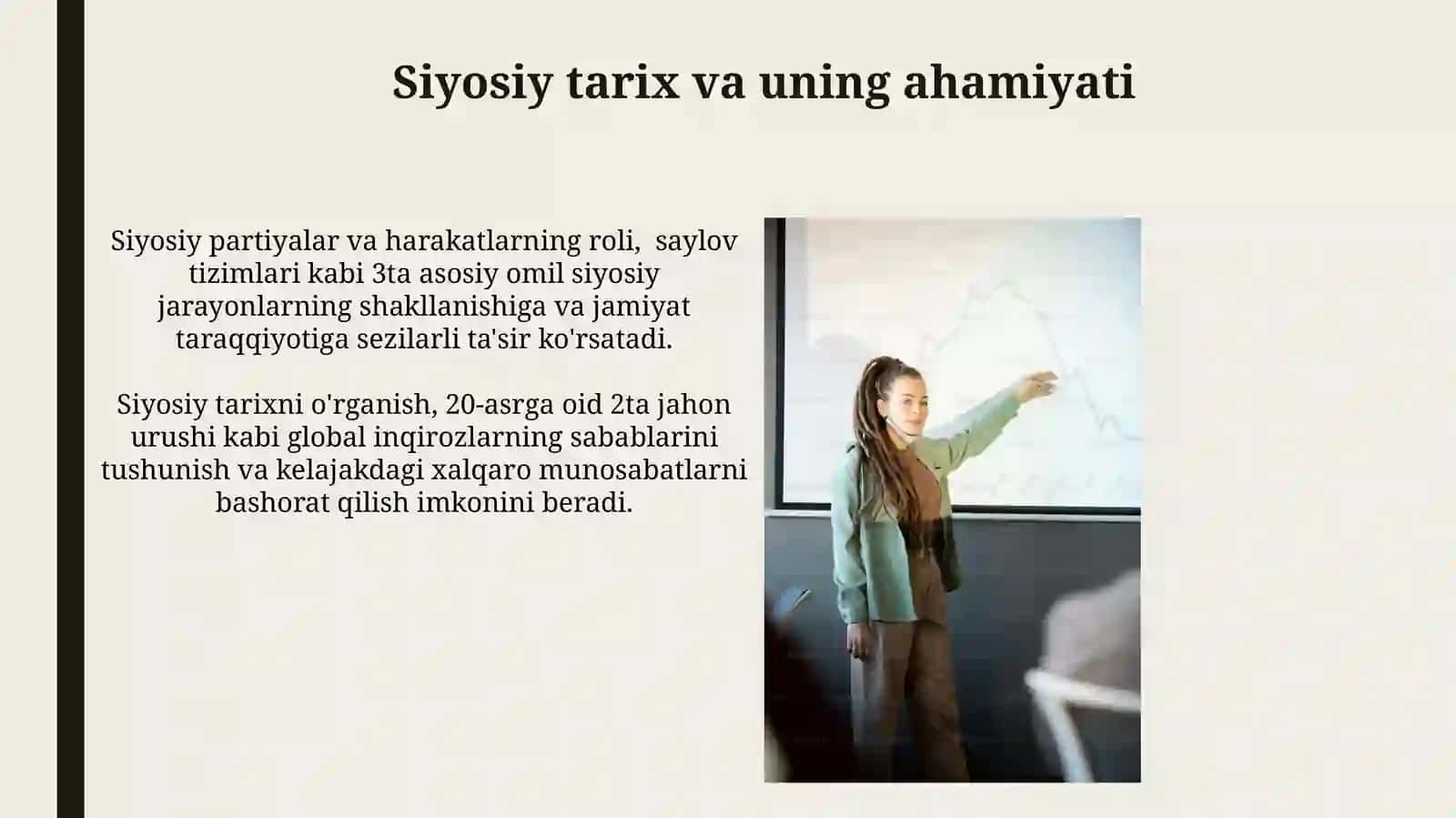 Siyosiy tarix va uning ahamiyati

Siyosiy partiyalar va harakatlarning roli, saylov tizimlari kabi 3ta asosiy omil siyosiy jarayonlarning shakllanishiga va jamiyat taraqqiyotiga sezilarli ta'sir ko'rsatadi.

Siyosiy tarixni o'rganish, 20-asrga oid 2ta jahon urushi kabi global inqirozlarning sabablarini tushunish va kelajakdagi xalqaro munosabatlarni bashorat qilish imkonini beradi.